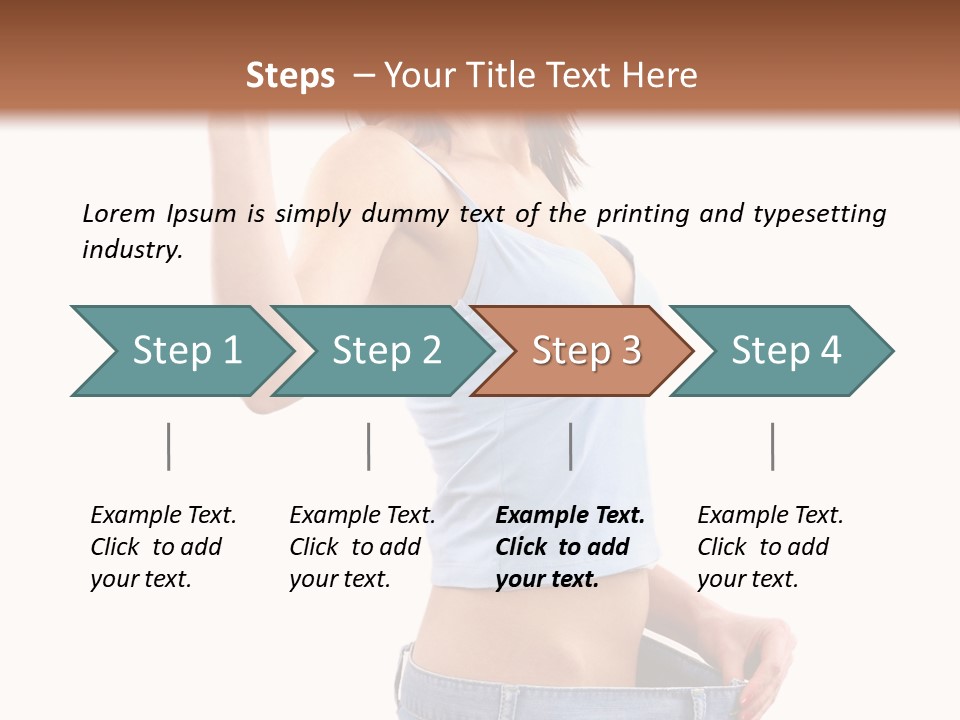 Steps – Your Title Text Here

Lorem Ipsum is simply dummy text of the printing and typesetting industry.

Step 1

Step 2

Step 3

Step 4

Example Text. Click to add your text.

Example Text. Click to add your text.

Example Text. Click to add your text.

Example Text. Click to add your text.